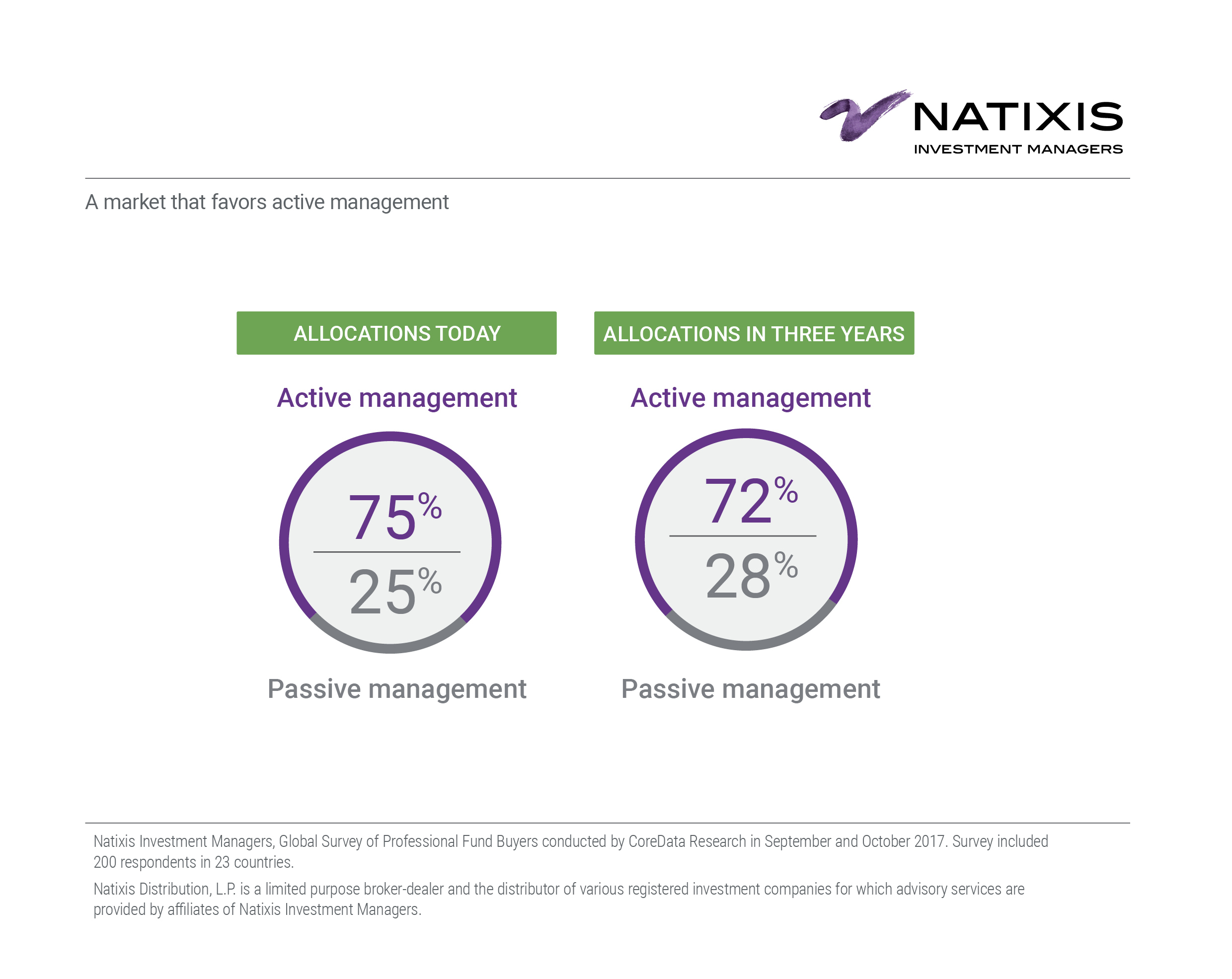 NATIXIS
INVESTMENT MANAGERS

A market that favors active management

ALLOCATIONS TODAY

Active management

75%

25%

Passive management

ALLOCATIONS IN THREE YEARS

Active management

72%

28%

Passive management

Natixis Investment Managers, Global Survey of Professional Fund Buyers conducted by CoreData Research in September and October 2017. Survey included 200 respondents in 23 countries.

Natixis Distribution, L.P. is a limited purpose broker-dealer and the distributor of various registered investment companies for which advisory services are provided by affiliates of Natixis Investment Managers.